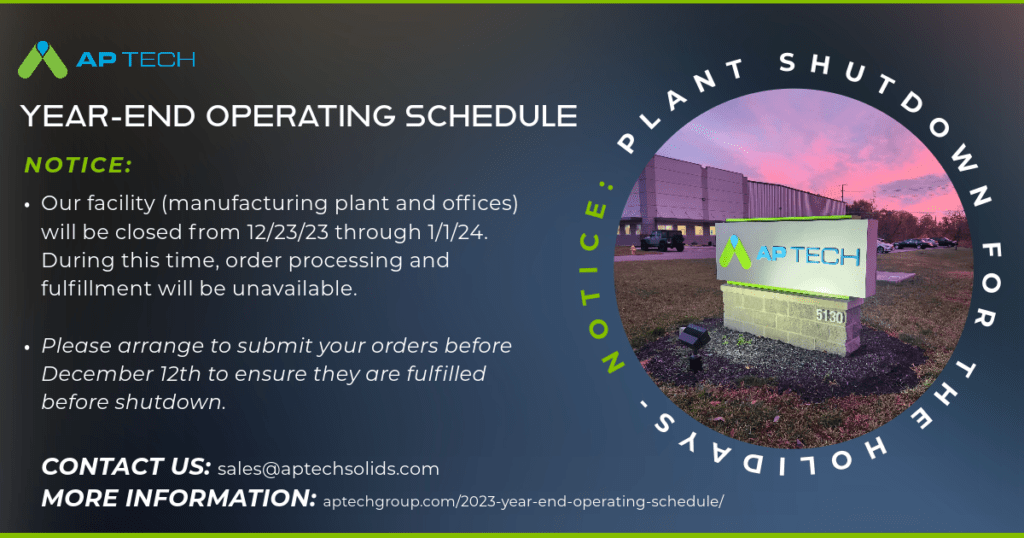 AP TECH

YEAR-END OPERATING SCHEDULE

NOTICE:

• Our facility (manufacturing plant and offices) will be closed from 12/23/23 through 1/1/24. During this time, order processing and fulfillment will be unavailable.

• Please arrange to submit your orders before December 12th to ensure they are fulfilled before shutdown.

CONTACT US: sales@aptechsolids.com
MORE INFORMATION: aptechgroup.com/2023-year-end-operating-schedule/

NOTICE: PLANT SHUTDOWN FOR THE HOLIDAYS -

AP TECH

5130